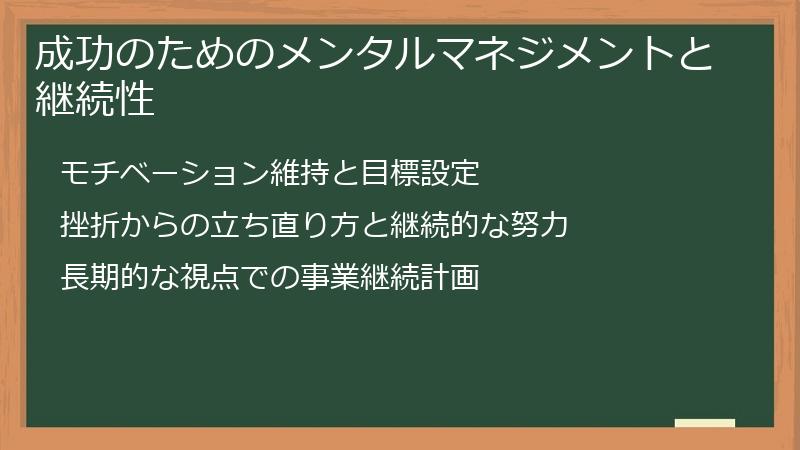 成功のためのメンタルマネジメントと継続性

モチベーション維持と目標設定

挫折からの立ち直り方と継続的な努力

長期的な視点での事業継続計画